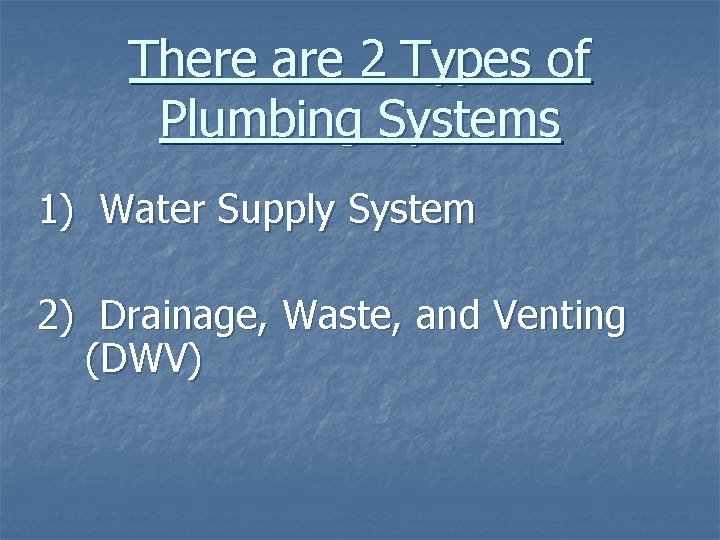 There are 2 Types of Plumbing Systems

1) Water Supply System

2) Drainage, Waste, and Venting (DWV)